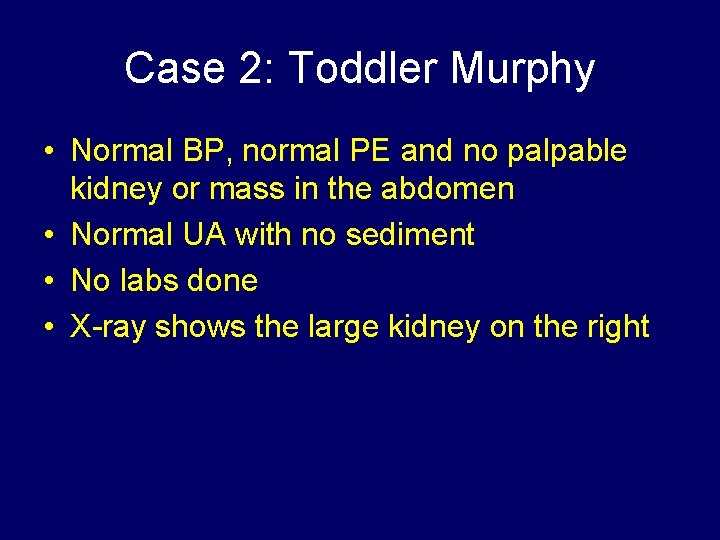 Case 2: Toddler Murphy

• Normal BP, normal PE and no palpable kidney or mass in the abdomen
• Normal UA with no sediment
• No labs done
• X-ray shows the large kidney on the right